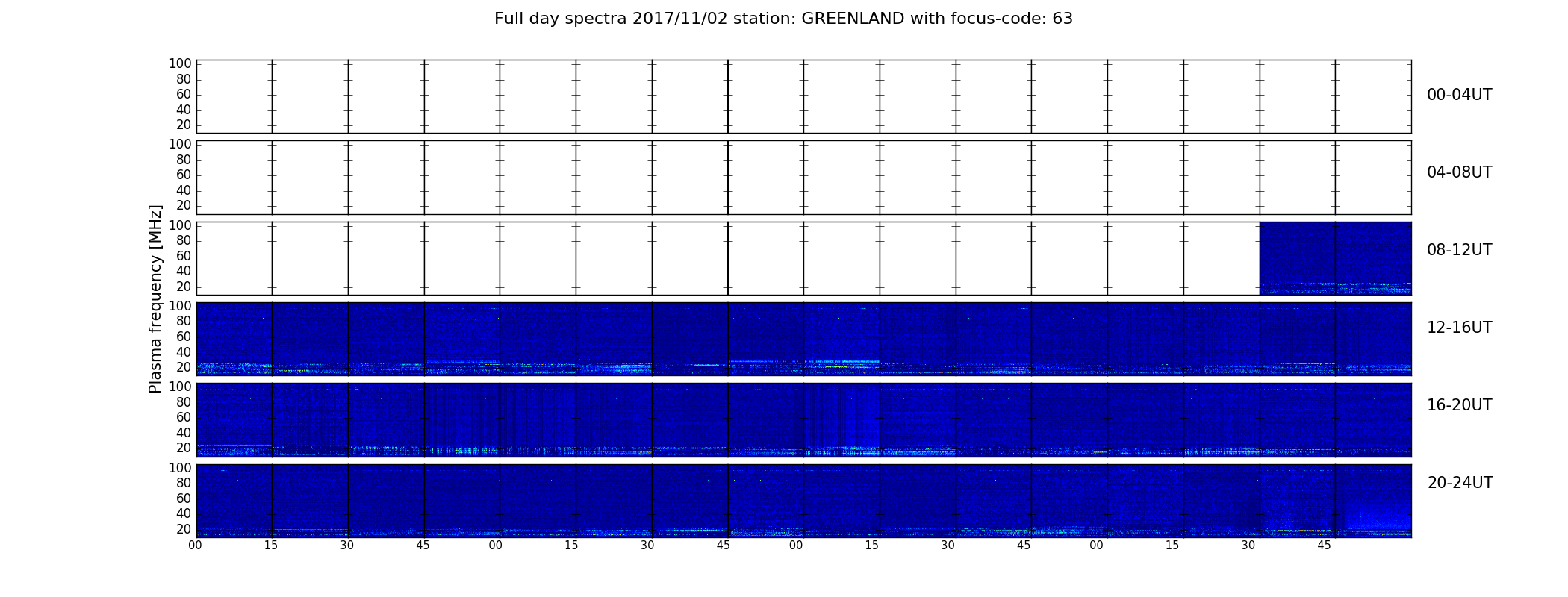 Full day spectra 2017/11/02 station: GREENLAND with focus-code: 63

Plasma frequency [MHz]

100
80
60
40
20
00-04UT

100
80
60
40
20
04-08UT

100
80
60
40
20
08-12UT

100
80
60
40
20
12-16UT

100
80
60
40
20
16-20UT

100
80
60
40
20
20-24UT

00 15 30 45 00 15 30 45 00 15 30 45 00 15 30 45